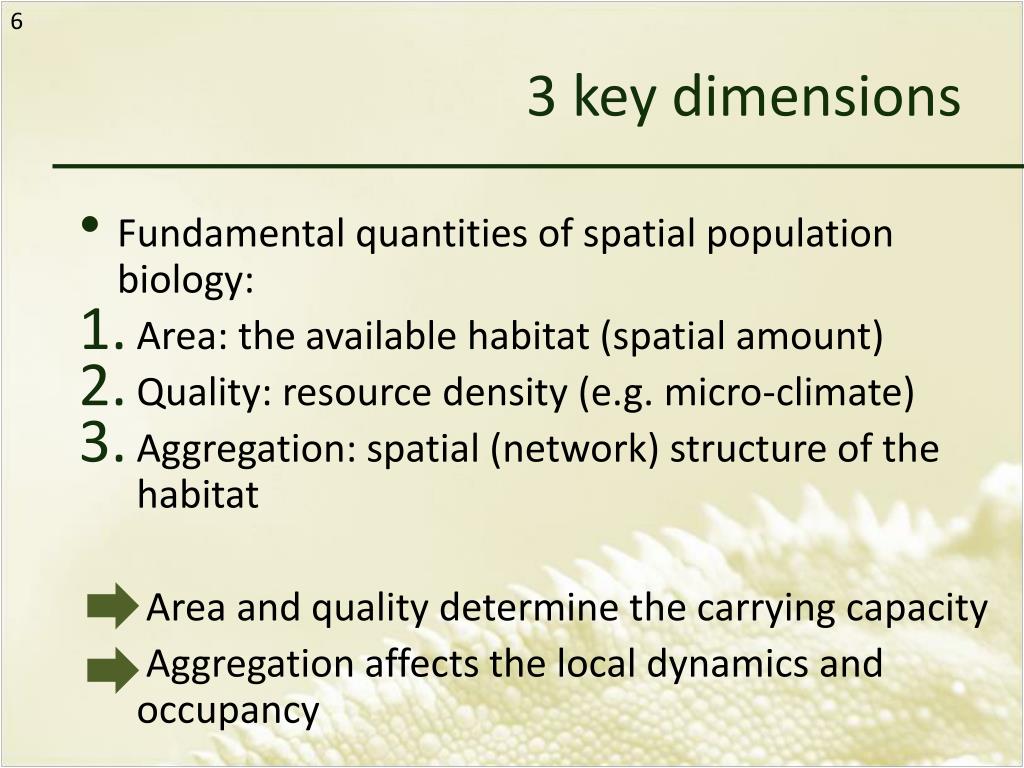 6

3 key dimensions

• Fundamental quantities of spatial population biology:
1. Area: the available habitat (spatial amount)
2. Quality: resource density (e.g. micro-climate)
3. Aggregation: spatial (network) structure of the habitat

Area and quality determine the carrying capacity

Aggregation affects the local dynamics and occupancy